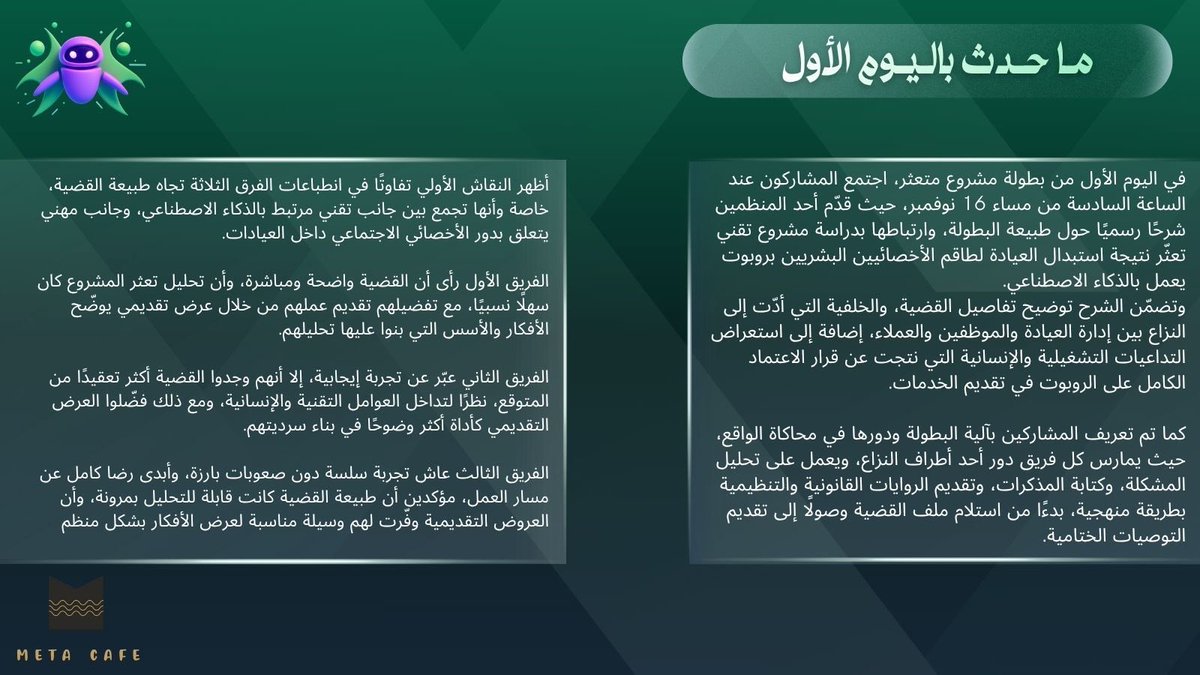 ما حدث باليوم الأول

في اليوم الأول من بطولة مشروع متعثر، اجتمع المشاركون عند الساعة السادسة من مساء 16 نوفمبر، حيث قدّم أحد المنظمين شرحًا رسميًا حول طبيعة البطولة، وارتباطها بدراسة مشروع تقني تعثّر نتيجة استبدال العيادة لطاقم الأخصائيين البشريين بروبوت يعمل بالذكاء الاصطناعي.
وتضمّن الشرح توضيح تفاصيل القضية، والخلفية التي أدّت إلى النزاع بين إدارة العيادة والموظفين والعملاء، إضافة إلى استعراض التداعيات التشغيلية والإنسانية التي نتجت عن قرار الاعتماد الكامل على الروبوت في تقديم الخدمات.

كما تم تعريف المشاركين بآلية البطولة ودورها في محاكاة الواقع، حيث يمارس كل فريق دور أحد أطراف النزاع، ويعمل على تحليل المشكلة، وكتابة المذكرات، وتقديم الروايات القانونية والتنظيمية بطريقة منهجية، بدءًا من استلام ملف القضية وصولًا إلى تقديم التوصيات الختامية.

أظهر النقاش الأولي تفاوتًا في انطباعات الفرق الثلاثة تجاه طبيعة القضية، خاصة وأنها تجمع بين جانب تقني مرتبط بالذكاء الاصطناعي، وجانب مهني يتعلق بدور الأخصائي الاجتماعي داخل العيادات.

الفريق الأول رأى أن القضية واضحة ومباشرة، وأن تحليل تعثر المشروع كان سهلًا نسبيًا، مع تفضيلهم تقديم عملهم من خلال عرض تقديمي يوضّح الأفكار والأسس التي بنوا عليها تحليلهم.

الفريق الثاني عبّر عن تجربة إيجابية، إلا أنهم وجدوا القضية أكثر تعقيدًا من المتوقع، نظرًا لتداخل العوامل التقنية والإنسانية، ومع ذلك فضّلوا العرض التقديمي كأداة أكثر وضوحًا في بناء سرديتهم.

الفريق الثالث عاش تجربة سلسة دون صعوبات بارزة، وأبدى رضا كامل عن مسار العمل، مؤكدين أن طبيعة القضية كانت قابلة للتحليل بمرونة، وأن العروض التقديمية وفّرت لهم وسيلة مناسبة لعرض الأفكار بشكل منظم

META CAFE